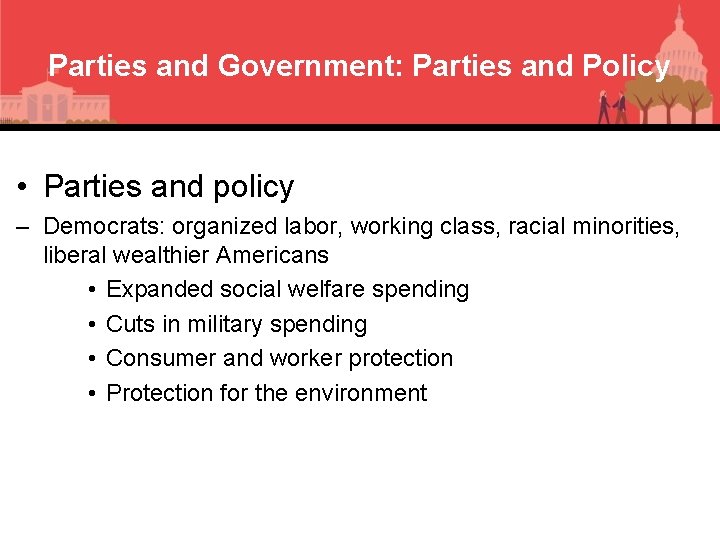 Parties and Government: Parties and Policy

• Parties and policy

– Democrats: organized labor, working class, racial minorities, liberal wealthier Americans

• Expanded social welfare spending

• Cuts in military spending

• Consumer and worker protection

• Protection for the environment